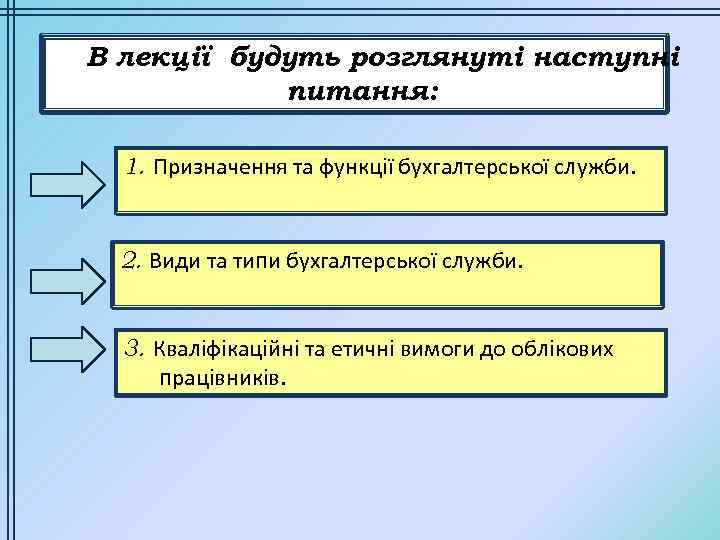 В лекції будуть розглянуті наступні питання:

1. Призначення та функції бухгалтерської служби.

2. Види та типи бухгалтерської служби.

3. Кваліфікаційні та етичні вимоги до облікових працівників.